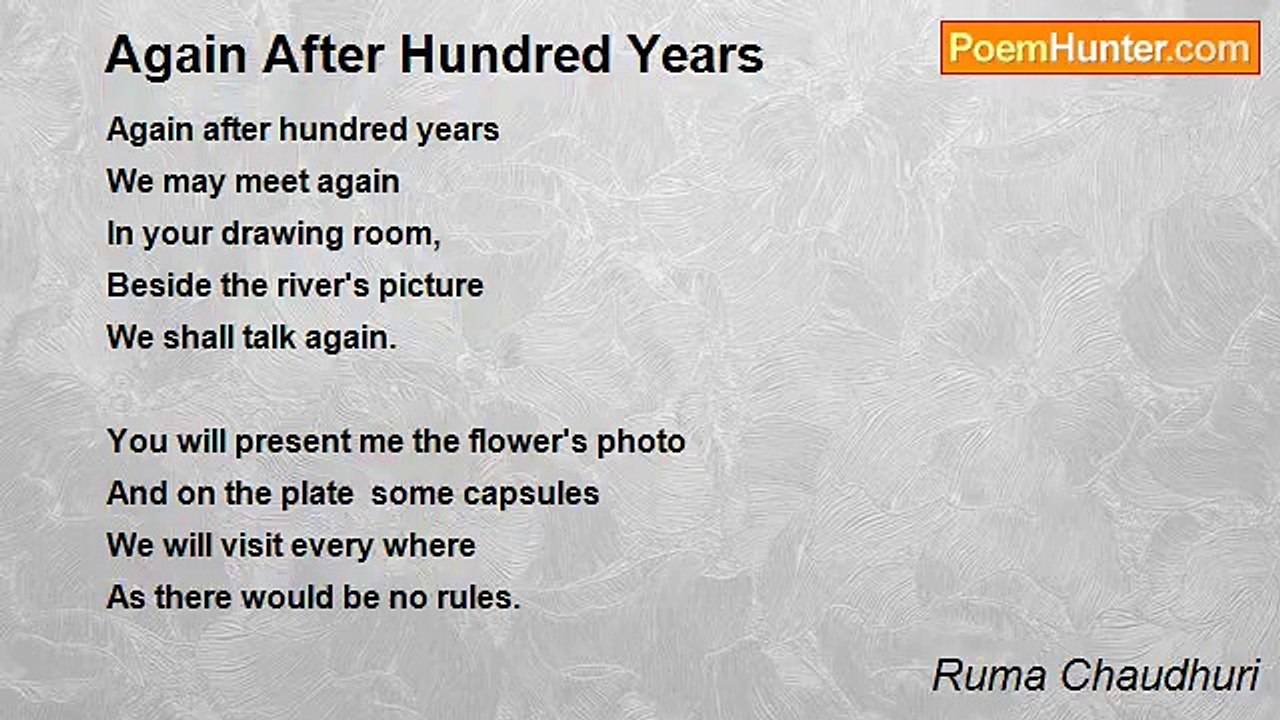 Again After Hundred Years

PoemHunter.com

Again after hundred years
We may meet again
In your drawing room,
Beside the river's picture
We shall talk again.

You will present me the flower's photo
And on the plate some capsules
We will visit every where
As there would be no rules.

Ruma Chaudhuri